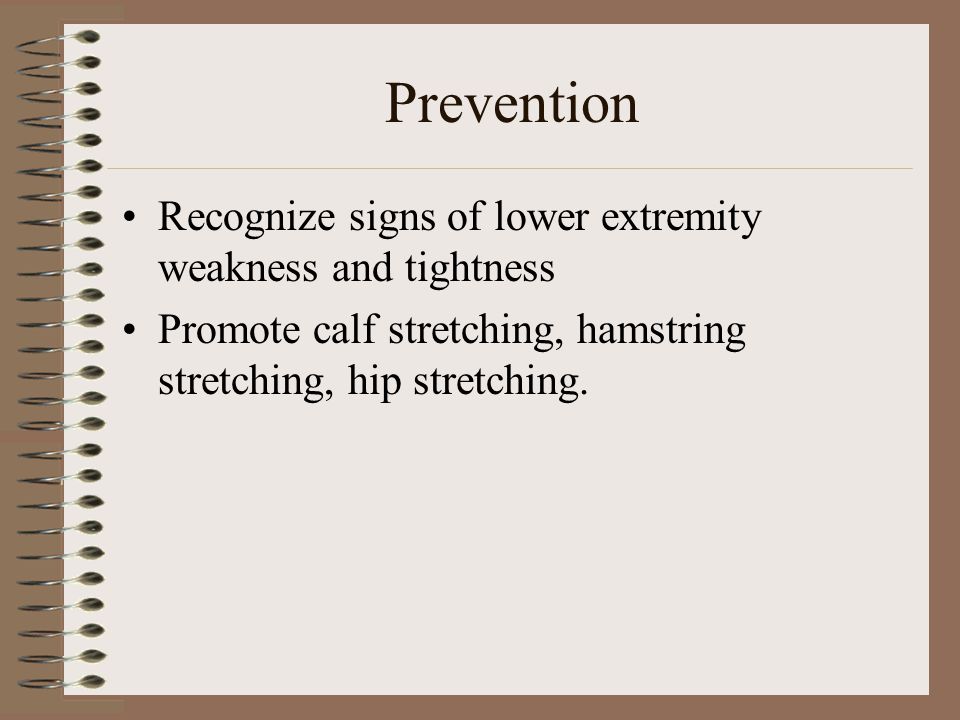 Prevention

• Recognize signs of lower extremity weakness and tightness

• Promote calf stretching, hamstring stretching, hip stretching.